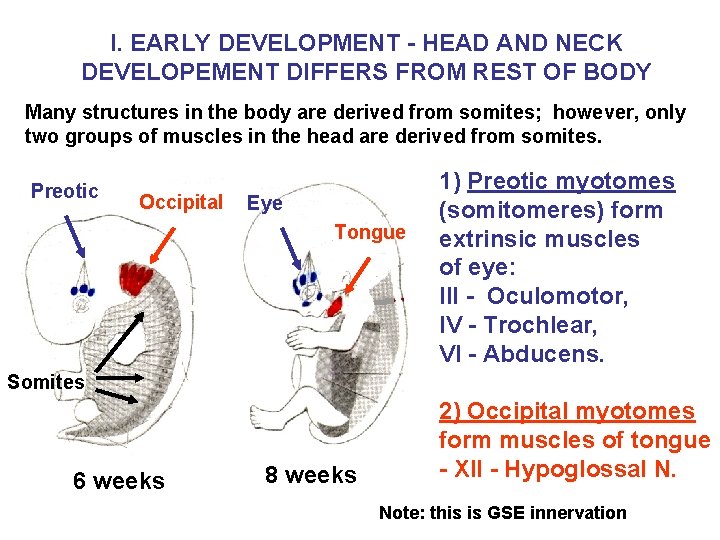 I. EARLY DEVELOPMENT - HEAD AND NECK DEVELOPEMENT DIFFERS FROM REST OF BODY

Many structures in the body are derived from somites; however, only two groups of muscles in the head are derived from somites.

Preotic

Occipital

Somites

6 weeks

Eye

Tongue

8 weeks

1) Preotic myotomes (somitomeres) form extrinsic muscles of eye:
III - Oculomotor,
IV - Trochlear,
VI - Abducens.

2) Occipital myotomes form muscles of tongue - XII - Hypoglossal N.

Note: this is GSE innervation